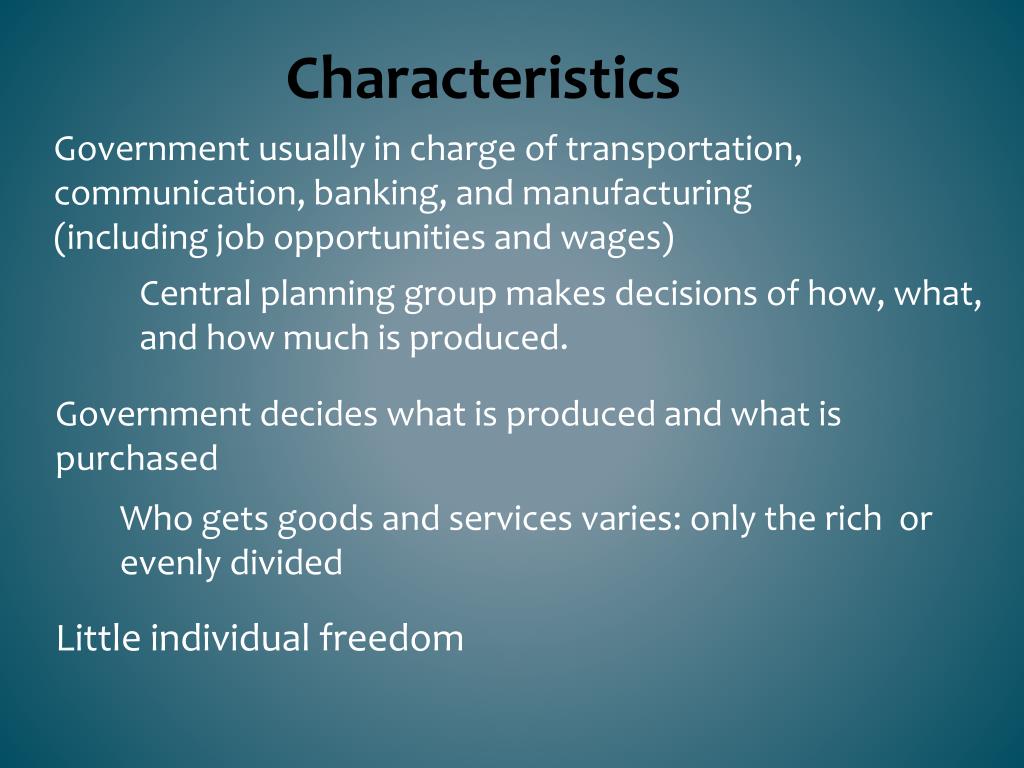 Characteristics

Government usually in charge of transportation, communication, banking, and manufacturing (including job opportunities and wages)

Central planning group makes decisions of how, what, and how much is produced.

Government decides what is produced and what is purchased

Who gets goods and services varies: only the rich  or evenly divided

Little individual freedom